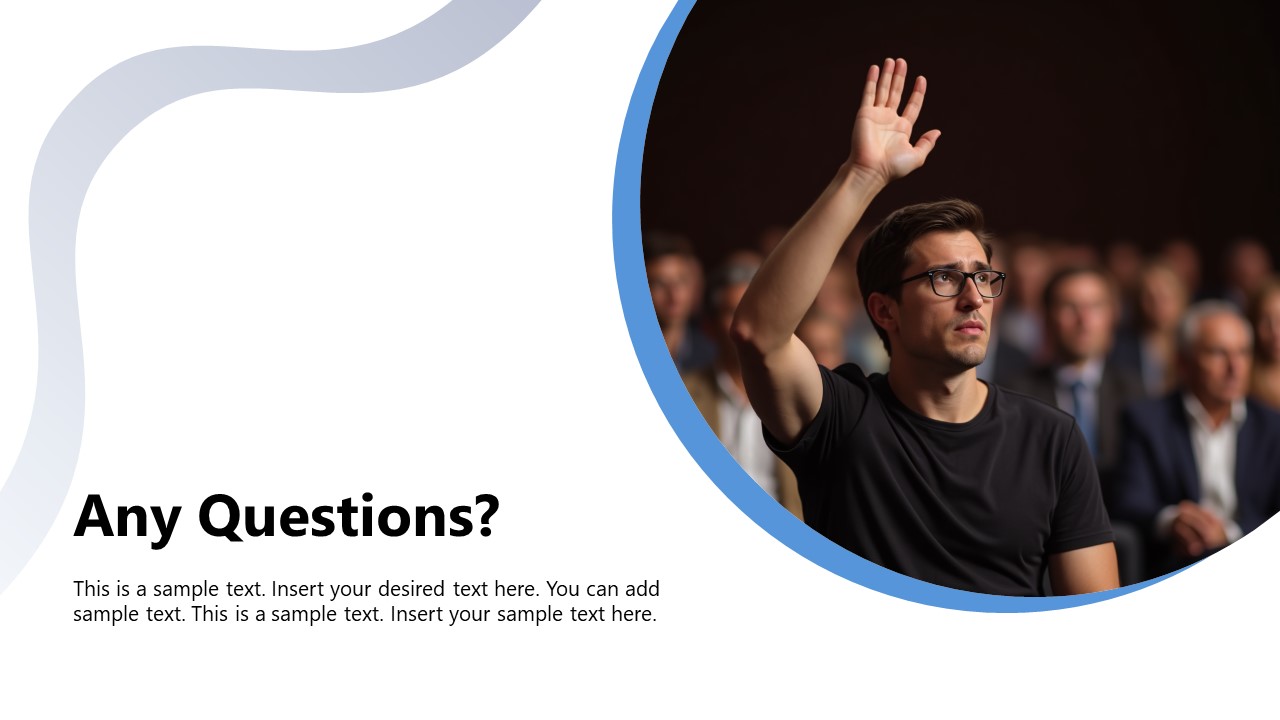 Any Questions?

This is a sample text. Insert your desired text here. You can add sample text. This is a sample text. Insert your sample text here.